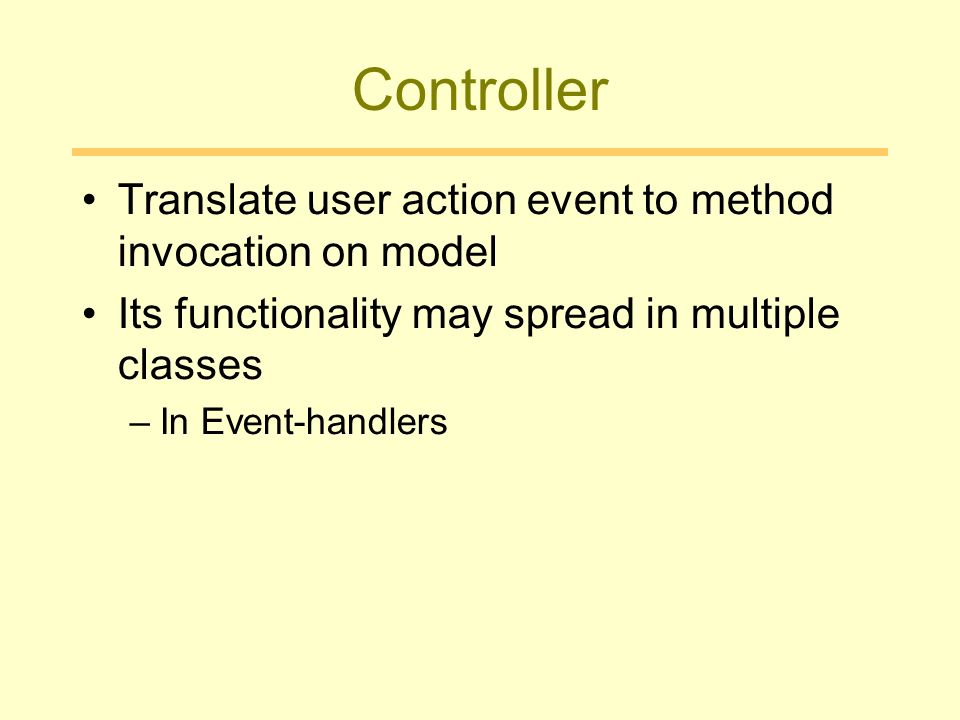 Controller

• Translate user action event to method invocation on model
• Its functionality may spread in multiple classes
– In Event-handlers